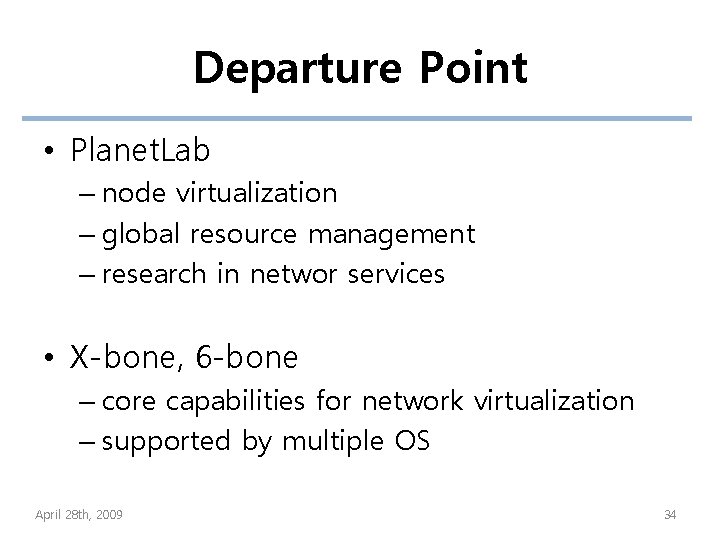 Departure Point

• PlanetLab
– node virtualization
– global resource management
– research in networ services

• X-bone, 6-bone
– core capabilities for network virtualization
– supported by multiple OS

April 28th, 2009

34